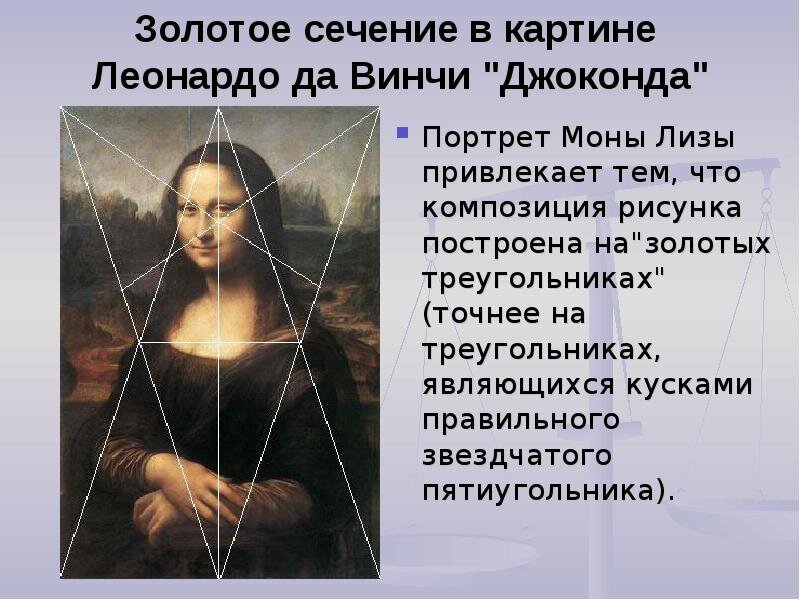 Золотое сечение в картине Леонардо да Винчи "Джоконда"

Портрет Моны Лизы привлекает тем, что композиция рисунка построена на"золотых треугольниках" (точнее на треугольниках, являющихся кусками правильного звездчатого пятиугольника).